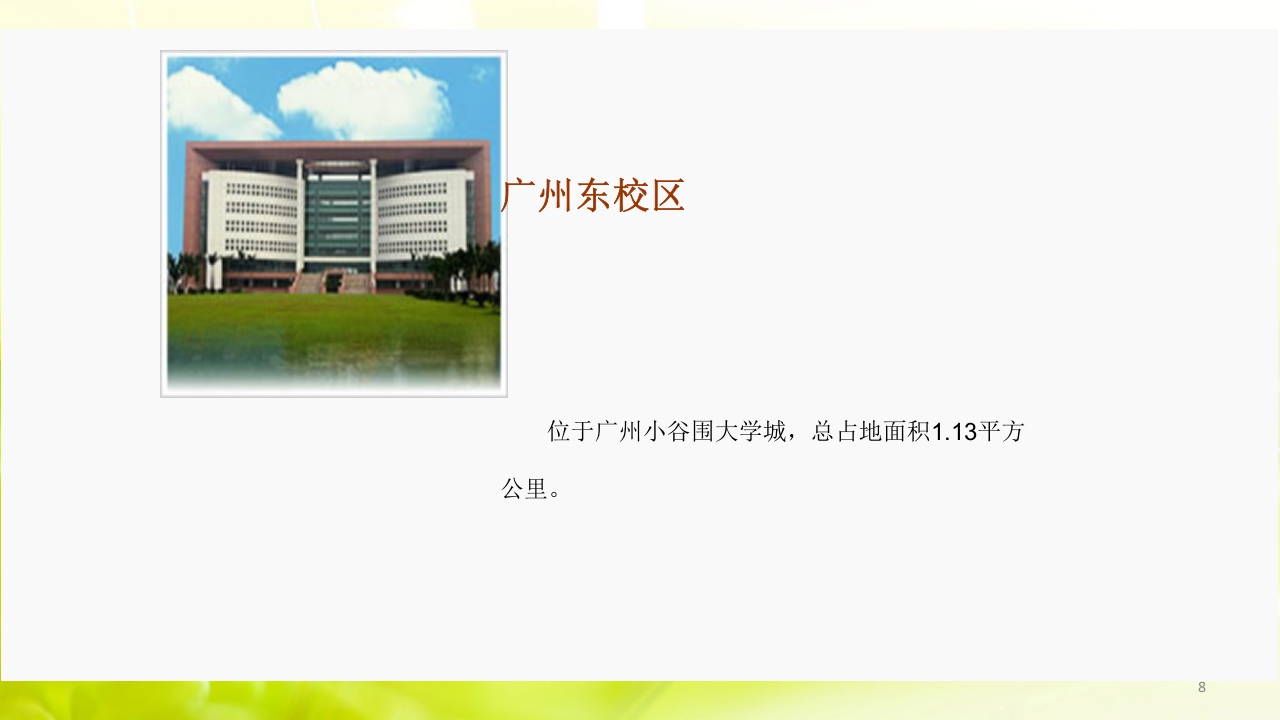 广州东校区

位于广州小谷围大学城，总占地面积1.13平方公里。

8